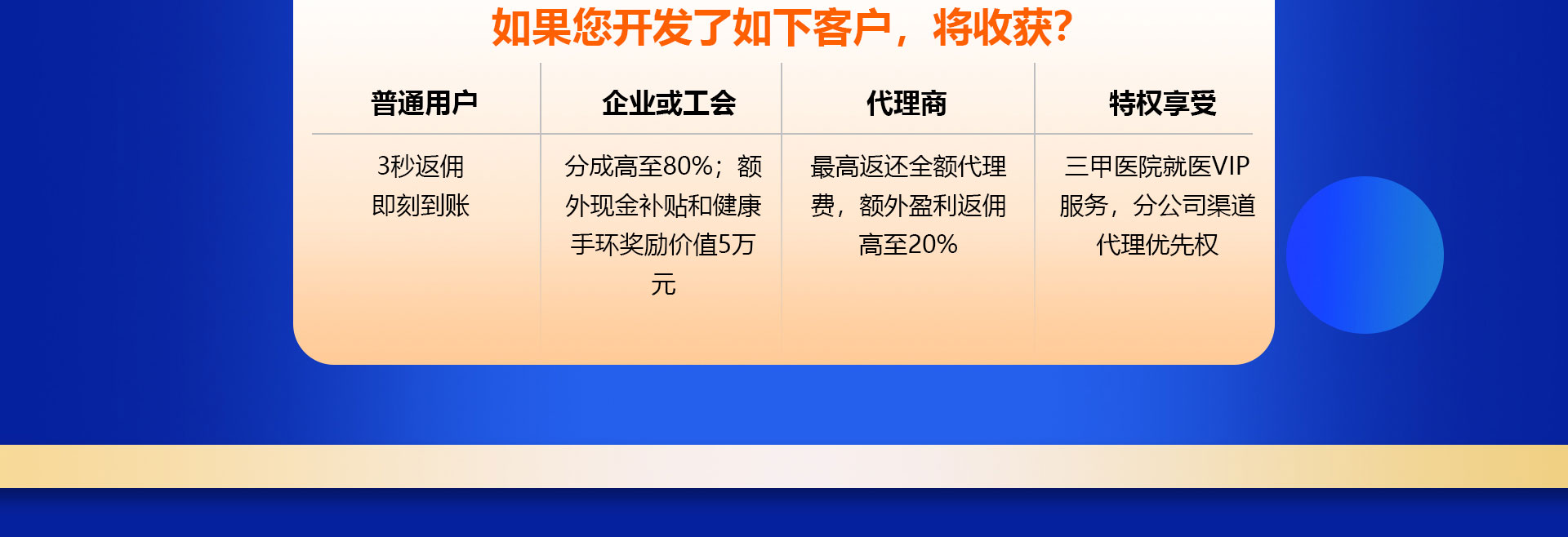 如果您开发了如下客户，将收获?

| 普通用户 | 企业或工会 | 代理商 | 特权享受 |
|---|---|---|---|
| 3秒返佣 即刻到账 | 分成高至80%；额外现金补贴和健康手环奖励价值5万元 | 最高返还全额代理费，额外盈利返佣高至20% | 三甲医院就医VIP服务，分公司渠道代理优先权 |